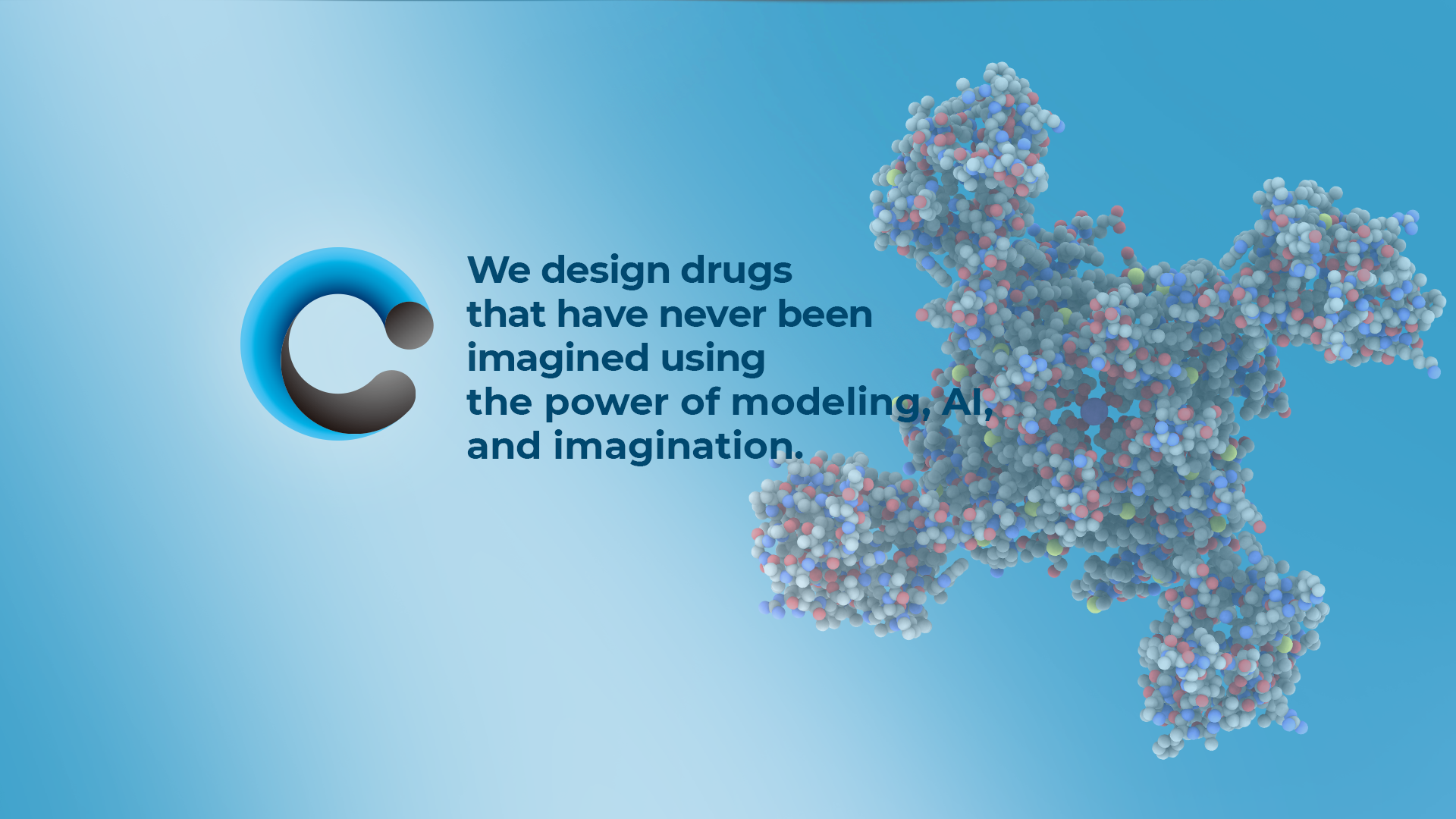 We design drugs
that have never been
imagined using
the power of modeling, AI,
and imagination.